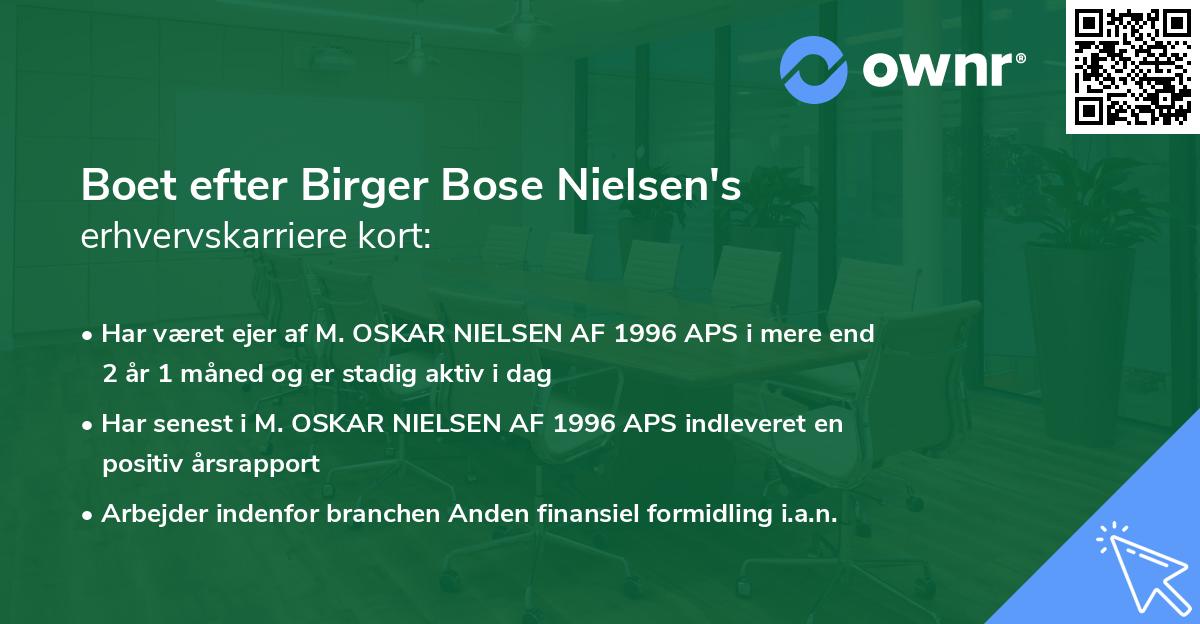 ownr®

Boet efter Birger Bose Nielsen's erhvervskarriere kort:

• Har været ejer af M. OSKAR NIELSEN AF 1996 APS i mere end 2 år 1 måned og er stadig aktiv i dag

• Har senest i M. OSKAR NIELSEN AF 1996 APS indleveret en positiv årsrapport

• Arbejder indenfor branchen Anden finansiel formidling i.a.n.